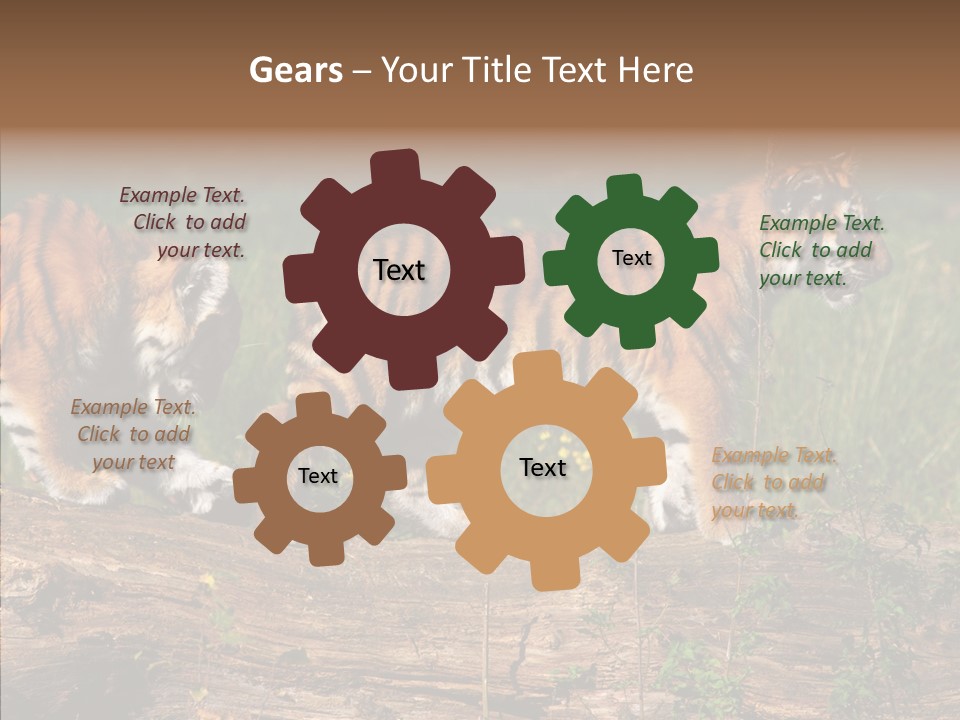 Gears – Your Title Text Here

Example Text. Click to add your text.

Text

Text

Example Text. Click to add your text.

Example Text. Click to add your text

Text

Text

Example Text. Click to add your text.